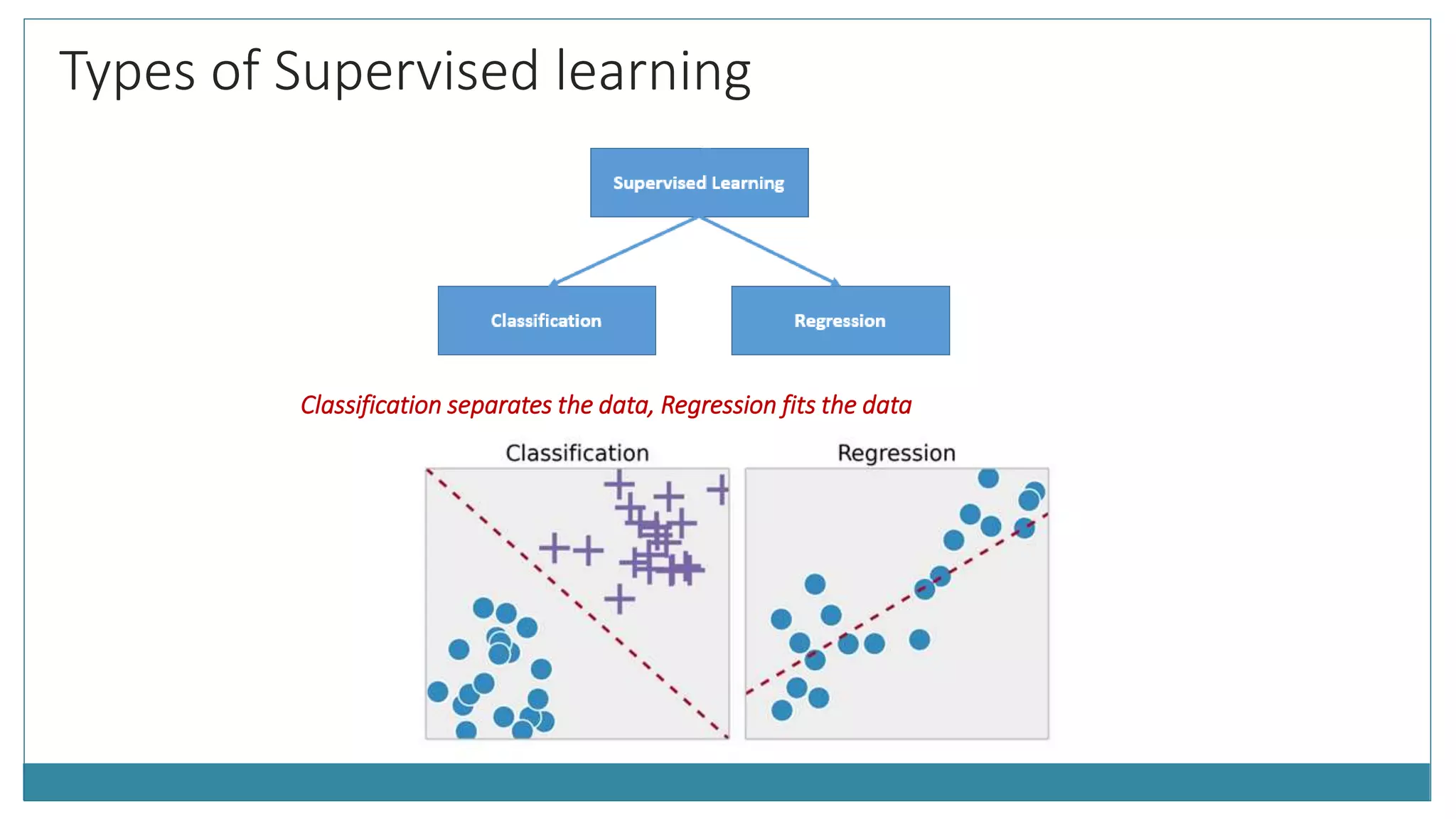 Types of Supervised learning

Supervised Learning

Classification

Regression

Classification separates the data, Regression fits the data

Classification

Regression